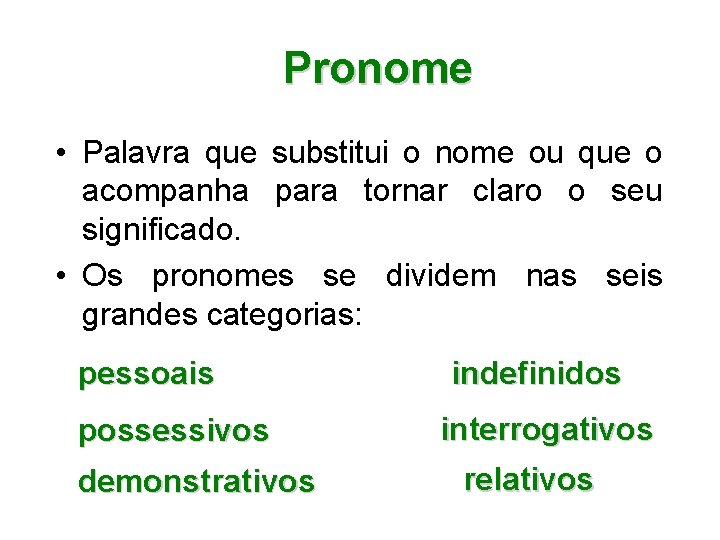 Pronome

• Palavra que substitui o nome ou que o acompanha para tornar claro o seu significado.

• Os pronomes se dividem nas seis grandes categorias:

pessoais

possessivos

demonstrativos

indefinidos

interrogativos

relativos